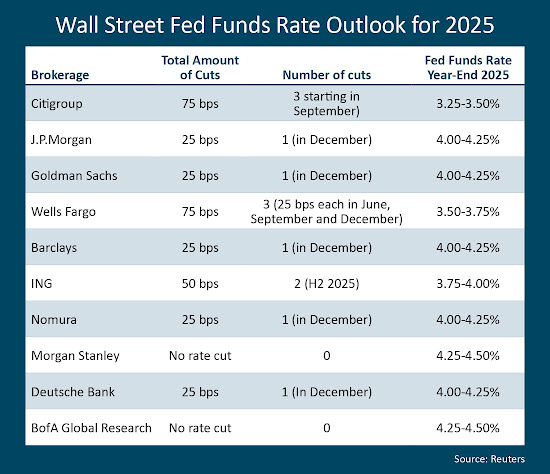 Wall Street Fed Funds Rate Outlook for 2025

| Brokerage | Total Amount of Cuts | Number of cuts | Fed Funds Rate Year-End 2025 |
|---|---|---|---|
| Citigroup | 75 bps | 3 starting in September) | 3.25-3.50% |
| J.P.Morgan | 25 bps | 1 (in December) | 4.00-4.25% |
| Goldman Sachs | 25 bps | 1 (in December) | 4.00-4.25% |
| Wells Fargo | 75 bps | 3 (25 bps each in June, September and December) | 3.50-3.75% |
| Barclays | 25 bps | 1 (in December) | 4.00-4.25% |
| ING | 50 bps | 2 (H2 2025) | 3.75-4.00% |
| Nomura | 25 bps | 1 (in December) | 4.00-4.25% |
| Morgan Stanley | No rate cut | 0 | 4.25-4.50% |
| Deutsche Bank | 25 bps | 1 (In December) | 4.00-4.25% |
| BofA Global Research | No rate cut | 0 | 4.25-4.50% |

Source: Reuters